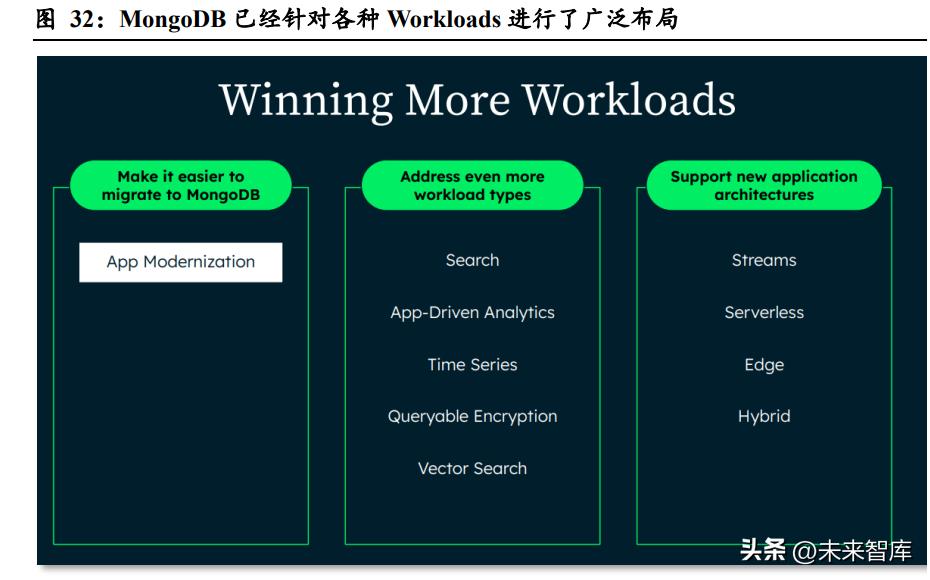 图 32：MongoDB 已经针对各种 Workloads 进行了广泛布局

Winning More Workloads

Make it easier to migrate to MongoDB

App Modernization

Address even more workload types

Search

App-Driven Analytics

Time Series

Queryable Encryption

Vector Search

Support new application architectures

Streams

Serverless

Edge

Hybrid

头条 @未来智库